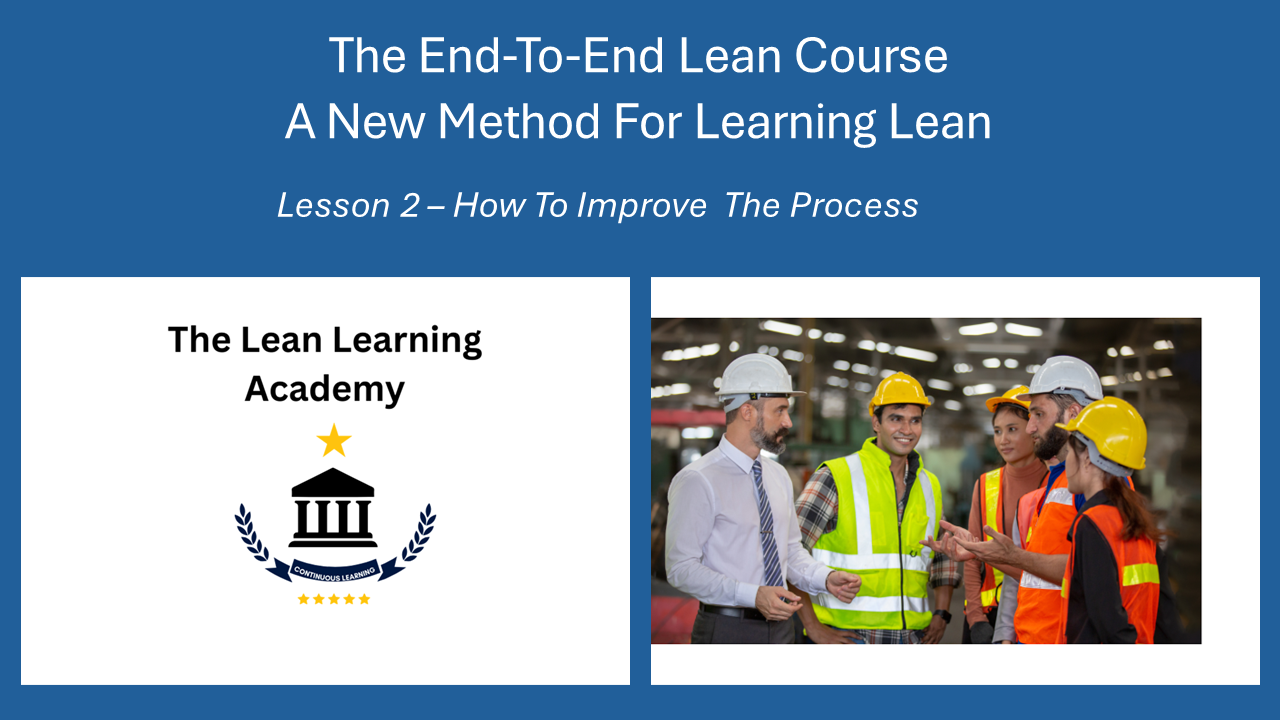 The End-To-End Lean Course
A New Method For Learning Lean

Lesson 2 – How To Improve The Process

The Lean Learning Academy

CONTINUOUS LEARNING